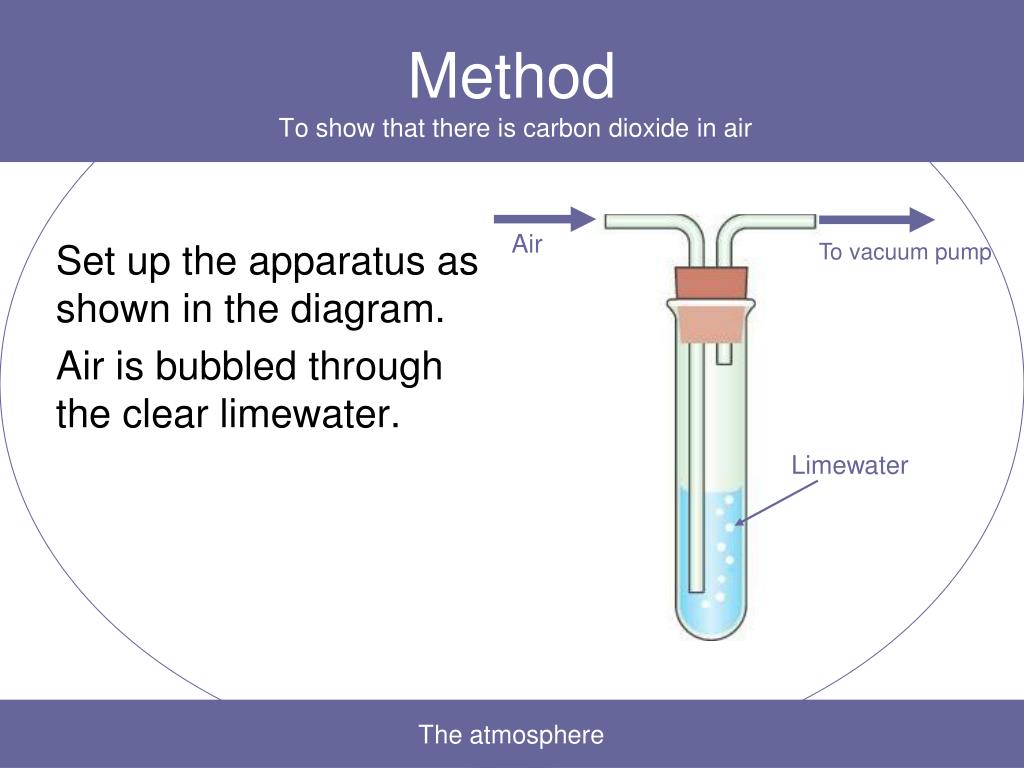 Method
To show that there is carbon dioxide in air

Set up the apparatus as shown in the diagram.

Air is bubbled through the clear limewater.

Air

To vacuum pump

Limewater

The atmosphere